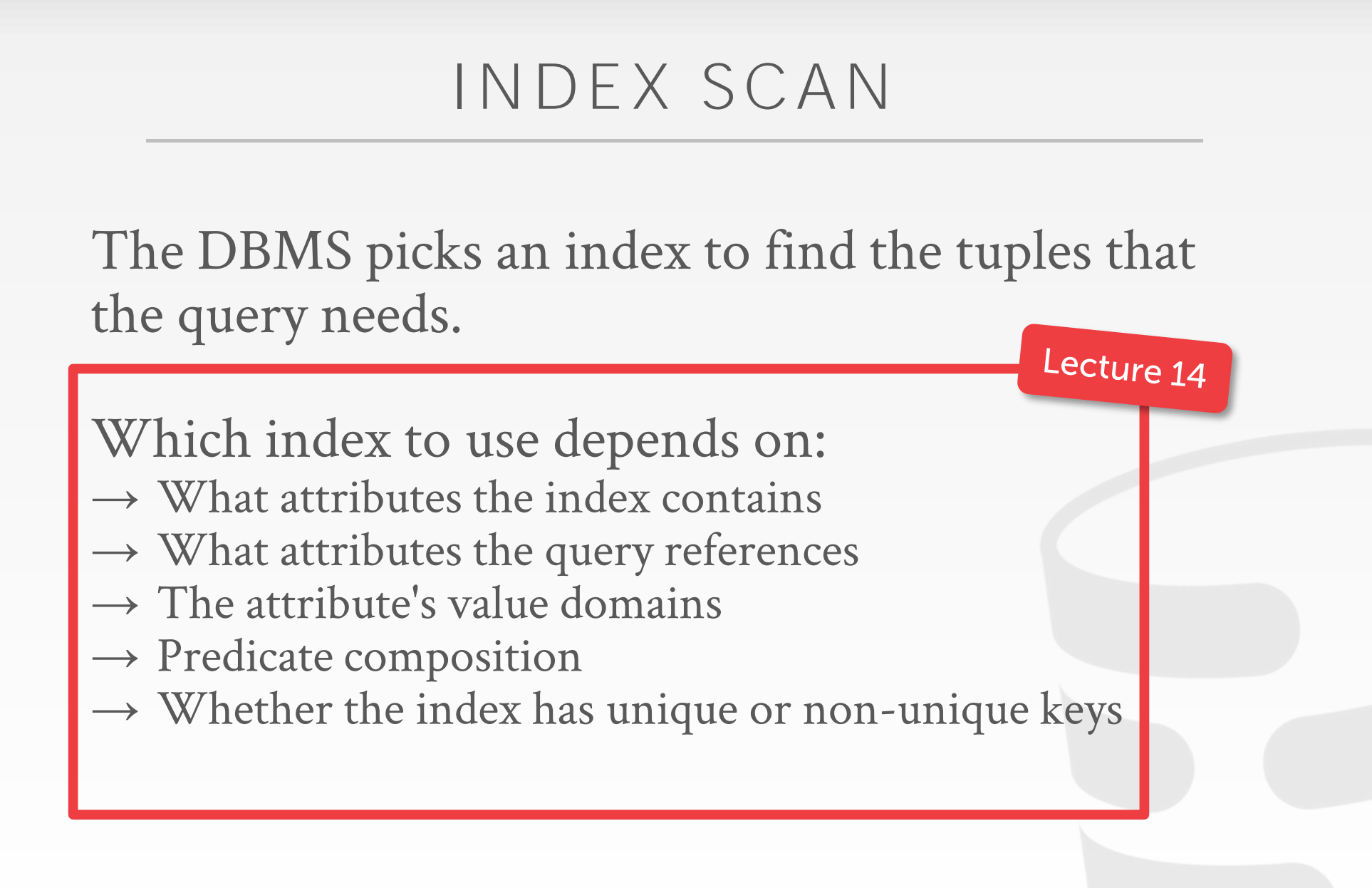 INDEX SCAN

The DBMS picks an index to find the tuples that the query needs.

Lecture 14

Which index to use depends on:
→ What attributes the index contains
→ What attributes the query references
→ The attribute's value domains
→ Predicate composition
→ Whether the index has unique or non-unique keys